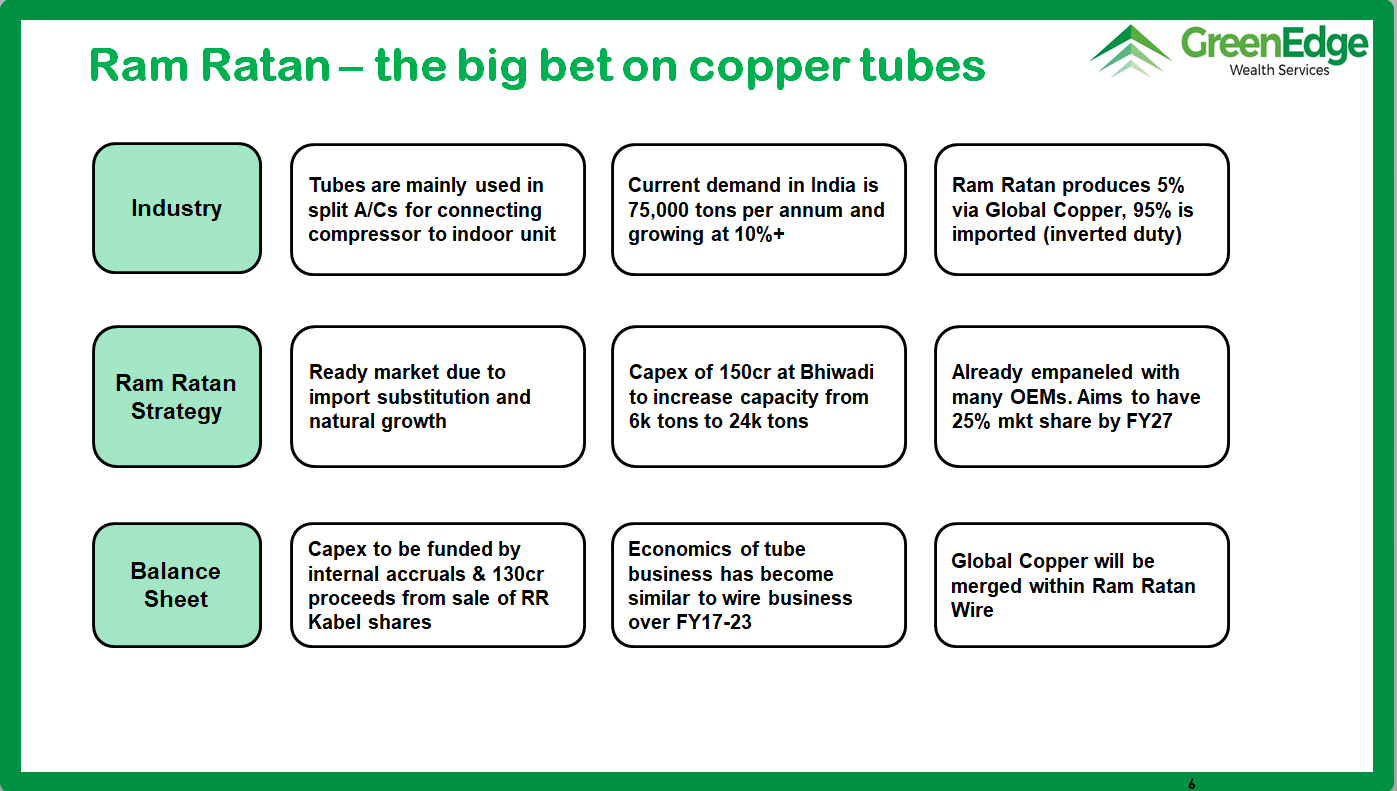 Ram Ratan – the big bet on copper tubes

GreenEdge
Wealth Services

Industry

Tubes are mainly used in split A/Cs for connecting compressor to indoor unit

Current demand in India is 75,000 tons per annum and growing at 10%+

Ram Ratan produces 5% via Global Copper, 95% is imported (inverted duty)

Ram Ratan Strategy

Ready market due to import substitution and natural growth

Capex of 150cr at Bhiwadi to increase capacity from 6k tons to 24k tons

Already empaneled with many OEMs. Aims to have 25% mkt share by FY27

Balance Sheet

Capex to be funded by internal accruals & 130cr proceeds from sale of RR Kabel shares

Economics of tube business has become similar to wire business over FY17-23

Global Copper will be merged within Ram Ratan Wire

6